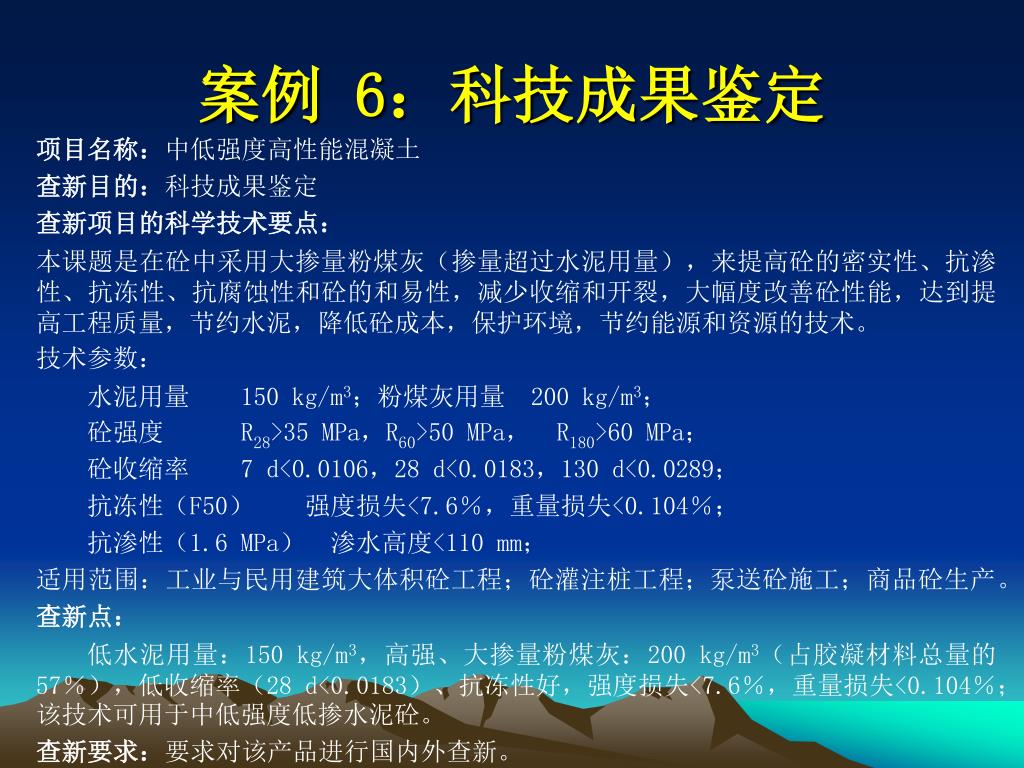 案例 6：科技成果鉴定

项目名称：中低强度高性能混凝土

查新目的：科技成果鉴定

查新项目的科学技术要点：

本课题是在砼中采用大掺量粉煤灰（掺量超过水泥用量），来提高砼的密实性、抗渗性、抗冻性、抗腐蚀性和砼的和易性，减少收缩和开裂，大幅度改善砼性能，达到提高工程质量，节约水泥，降低砼成本，保护环境，节约能源和资源的技术。

技术参数：

水泥用量 150 kg/m$^3$；粉煤灰用量 200 kg/m$^3$；

砼强度 $R_{28}$>35 MPa，$R_{60}$>50 MPa， $R_{180}$>60 MPa；

砼收缩率 7 d<0.0106，28 d<0.0183，130 d<0.0289；

抗冻性（F50） 强度损失<7.6%，重量损失<0.104%；

抗渗性（1.6 MPa） 渗水高度<110 mm；

适用范围：工业与民用建筑大体积砼工程；砼灌注桩工程；泵送砼施工；商品砼生产。

查新点：

低水泥用量：150 kg/m$^3$，高强、大掺量粉煤灰：200 kg/m$^3$（占胶凝材料总量的57%），低收缩率（28 d<0.0183）、抗冻性好，强度损失<7.6%，重量损失<0.104%；该技术可用于中低强度低掺水泥砼。

查新要求：要求对该产品进行国内外查新。